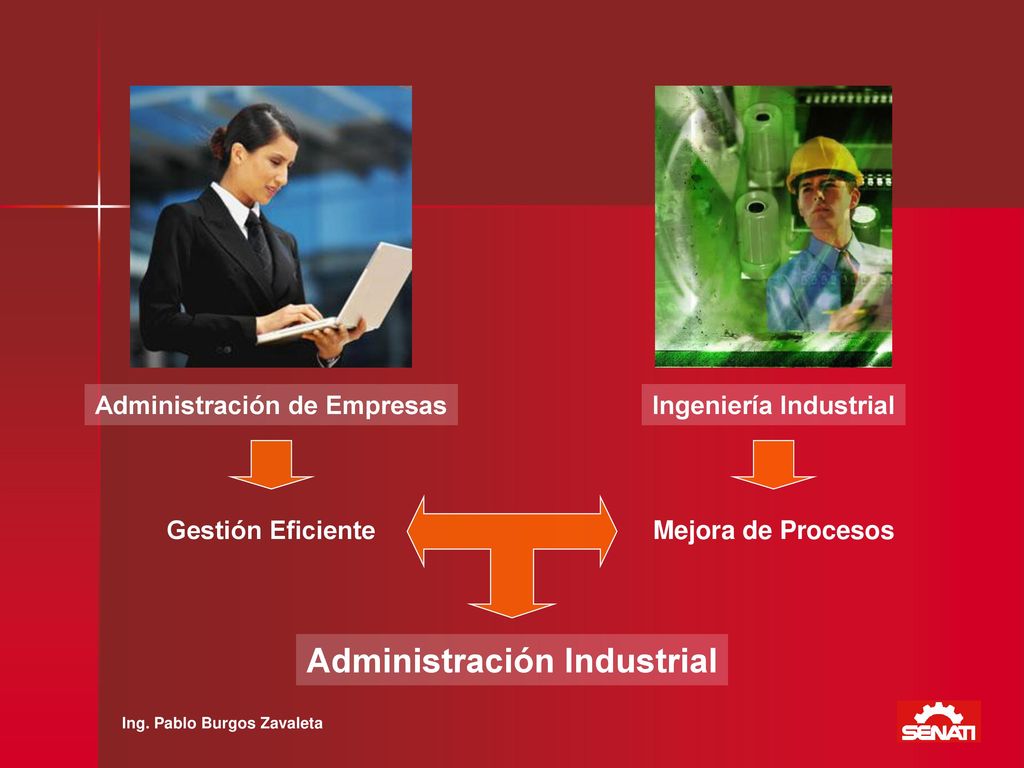 Administración de Empresas

Ingeniería Industrial

Gestión Eficiente

Mejora de Procesos

Administración Industrial

Ing. Pablo Burgos Zavaleta

SENATI